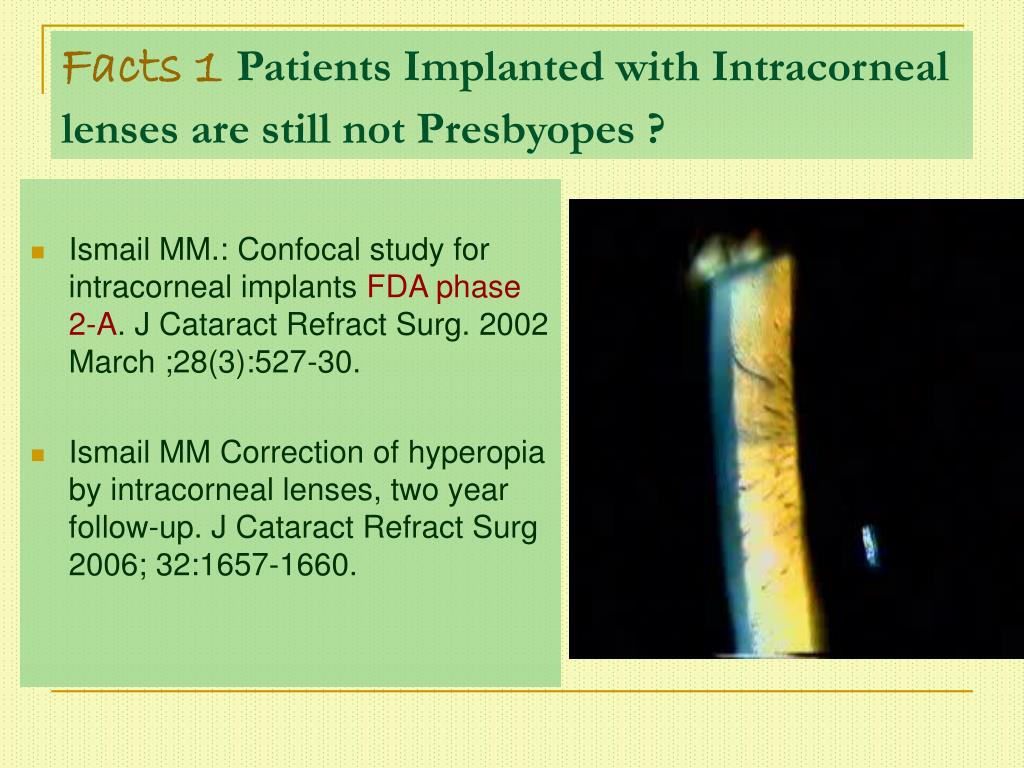 Facts 1 Patients Implanted with Intracorneal lenses are still not Presbyopes ?

Ismail MM.: Confocal study for intracorneal implants FDA phase 2-A. J Cataract Refract Surg. 2002 March ;28(3):527-30.

Ismail MM Correction of hyperopia by intracorneal lenses, two year follow-up. J Cataract Refract Surg 2006; 32:1657-1660.